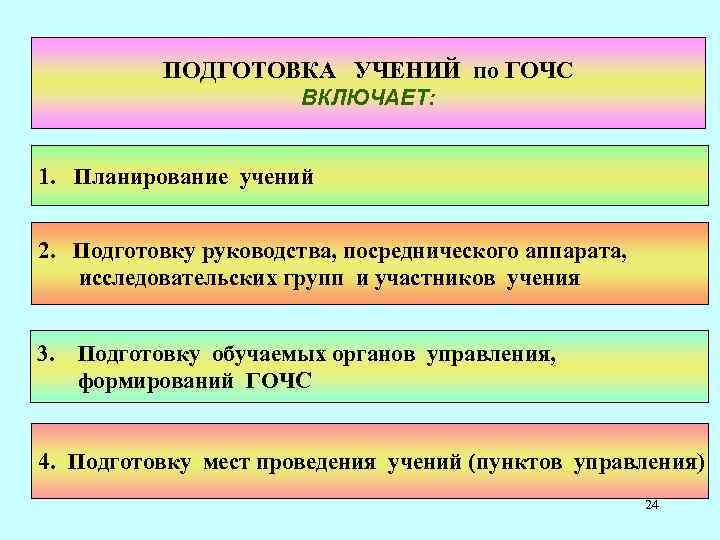 ПОДГОТОВКА УЧЕНИЙ по ГОЧС
ВКЛЮЧАЕТ:

1. Планирование учений

2. Подготовку руководства, посреднического аппарата, исследовательских групп и участников учения

3. Подготовку обучаемых органов управления, формирований ГОЧС

4. Подготовку мест проведения учений (пунктов управления)

24